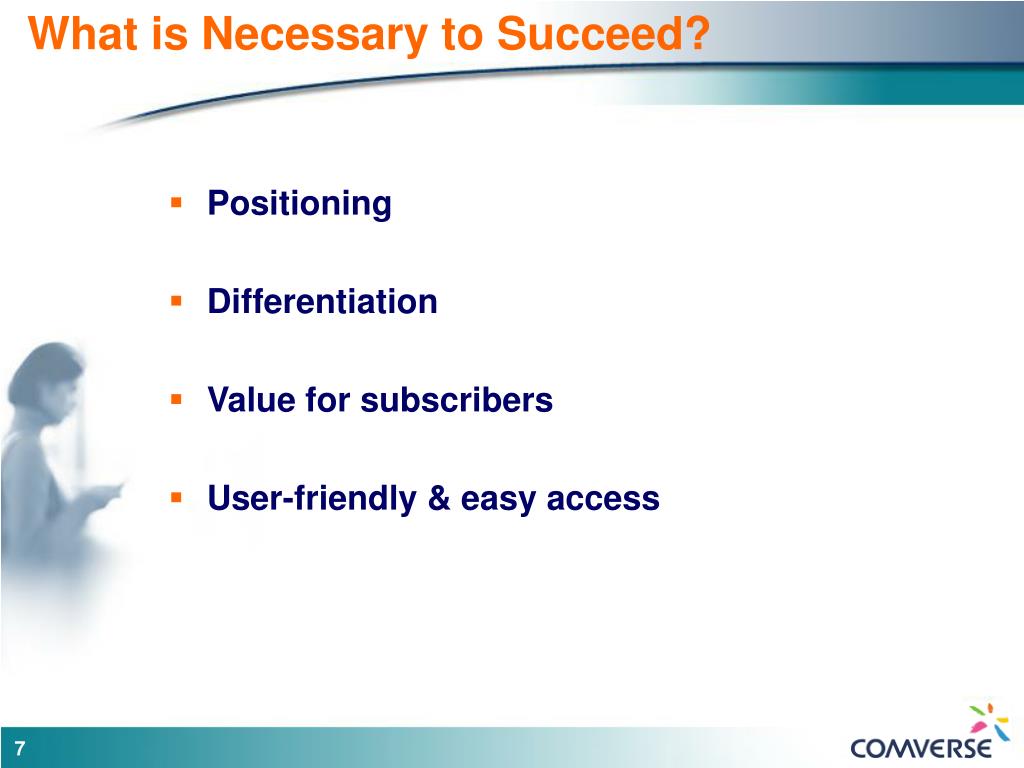 What is Necessary to Succeed?

▪ Positioning

▪ Differentiation

▪ Value for subscribers

▪ User-friendly & easy access

7

COMVERSE